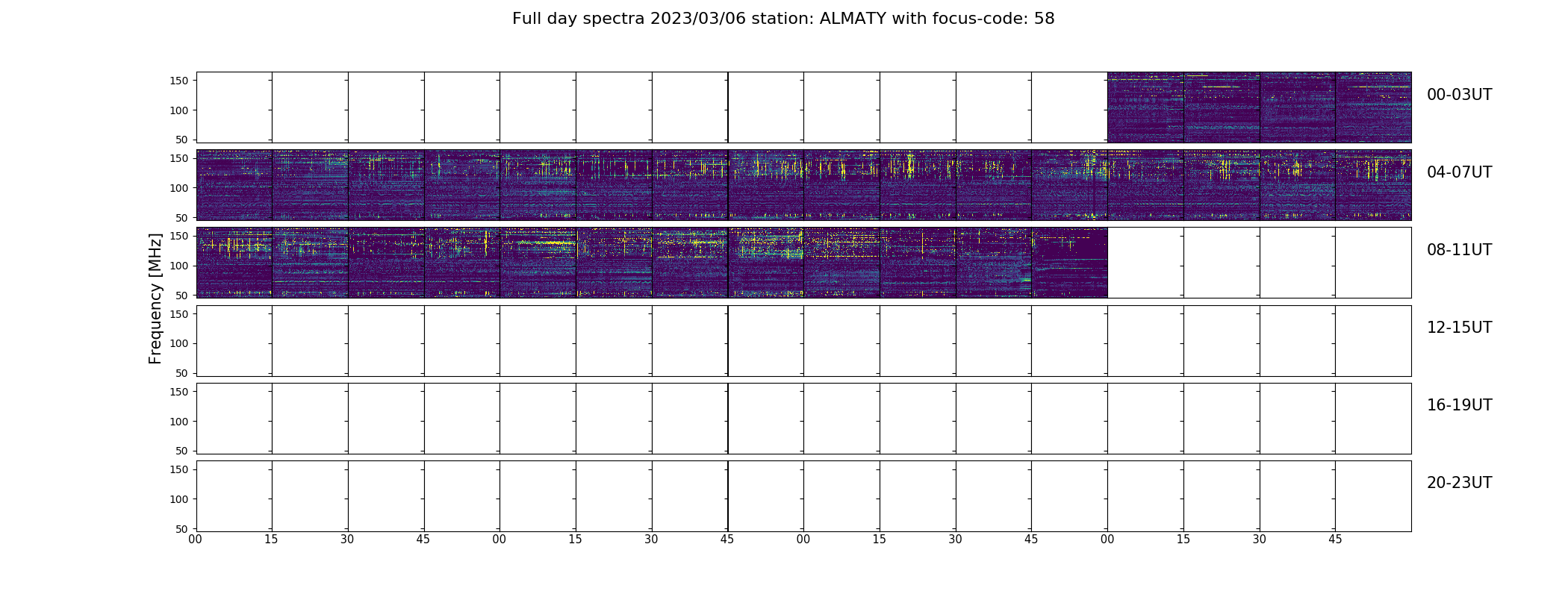 Full day spectra 2023/03/06 station: ALMATY with focus-code: 58

Frequency [MHz]

150
100
50
00-03UT

150
100
50
04-07UT

150
100
50
08-11UT

150
100
50
12-15UT

150
100
50
16-19UT

150
100
50
20-23UT

00 15 30 45 00 15 30 45 00 15 30 45 00 15 30 45